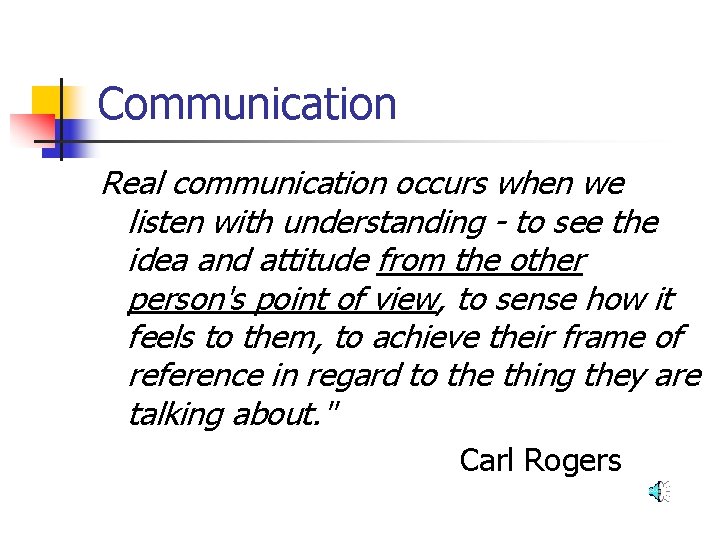 Communication

Real communication occurs when we listen with understanding - to see the idea and attitude from the other person's point of view, to sense how it feels to them, to achieve their frame of reference in regard to the thing they are talking about."

Carl Rogers